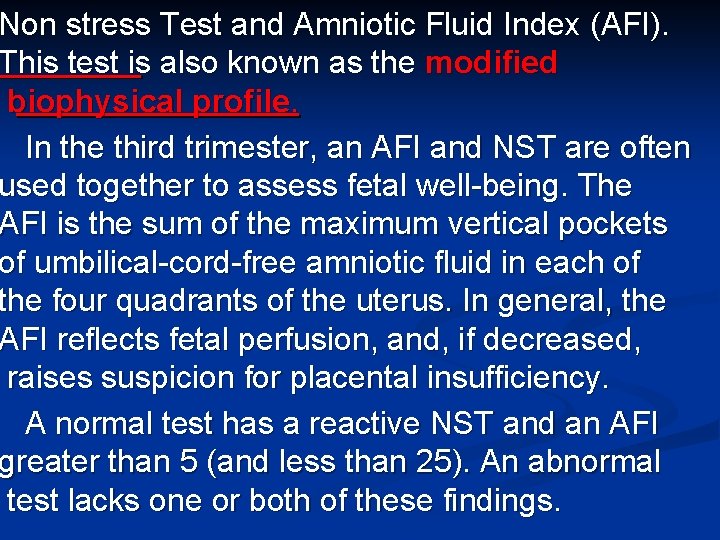 Non stress Test and Amniotic Fluid Index (AFI). This test is also known as the modified biophysical profile.

In the third trimester, an AFI and NST are often used together to assess fetal well-being. The AFI is the sum of the maximum vertical pockets of umbilical-cord-free amniotic fluid in each of the four quadrants of the uterus. In general, the AFI reflects fetal perfusion, and, if decreased, raises suspicion for placental insufficiency.

A normal test has a reactive NST and an AFI greater than 5 (and less than 25). An abnormal test lacks one or both of these findings.